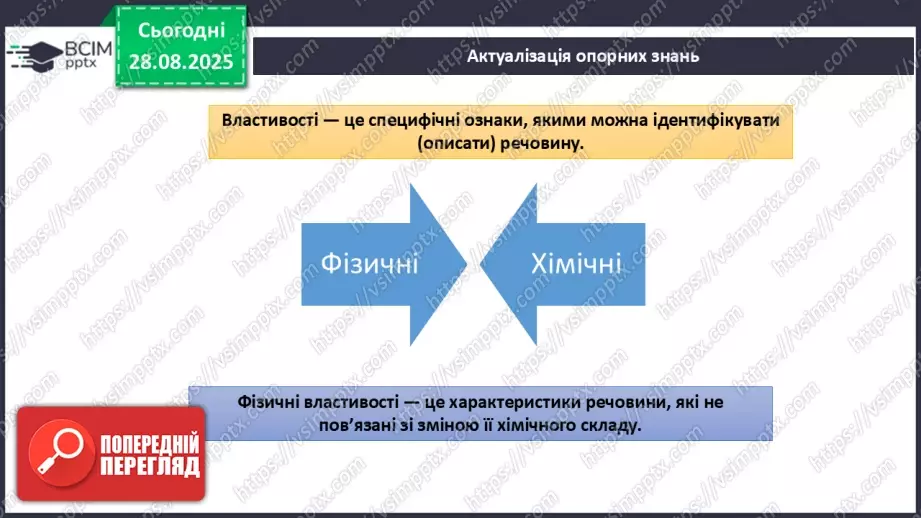 ВСІМ pptx

Сьогодні 28.08.2025

Актуалізація опорних знань

Властивості — це специфічні ознаки, якими можна ідентифікувати (описати) речовину.

Фізичні

Хімічні

Фізичні властивості — це характеристики речовини, які не пов'язані зі зміною її хімічного складу.

ПОПЕРЕДНІЙ ПЕРЕГЛЯД

https://vsimpptx.com